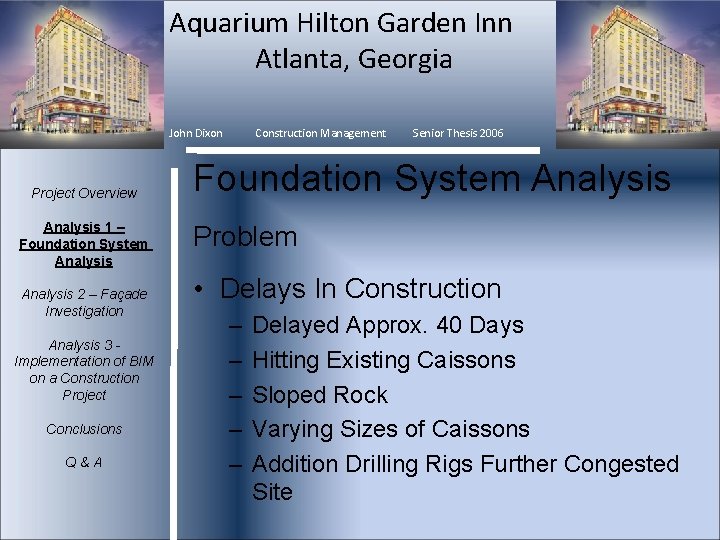 Aquarium Hilton Garden Inn
Atlanta, Georgia

John Dixon Construction Management Senior Thesis 2006

Project Overview

Analysis 1 – Foundation System Analysis

Analysis 2 – Façade Investigation

Analysis 3 - Implementation of BIM on a Construction Project

Conclusions

Q & A

Foundation System Analysis

Problem

• Delays In Construction
– Delayed Approx. 40 Days
– Hitting Existing Caissons
– Sloped Rock
– Varying Sizes of Caissons
– Addition Drilling Rigs Further Congested Site